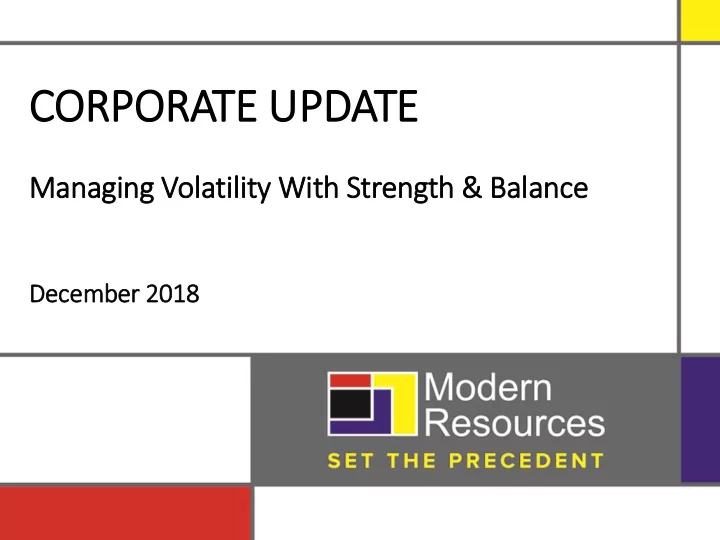 CORPORATE UPDATE

Managing Volatility With Strength & Balance

December 2018

Modern Resources
SET THE PRECEDENT